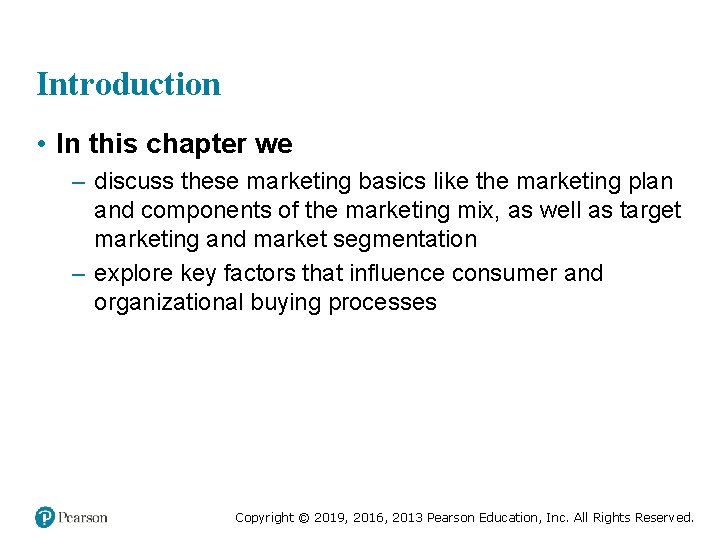 Introduction

• In this chapter we

– discuss these marketing basics like the marketing plan and components of the marketing mix, as well as target marketing and market segmentation

– explore key factors that influence consumer and organizational buying processes

Pearson

Copyright © 2019, 2016, 2013 Pearson Education, Inc. All Rights Reserved.